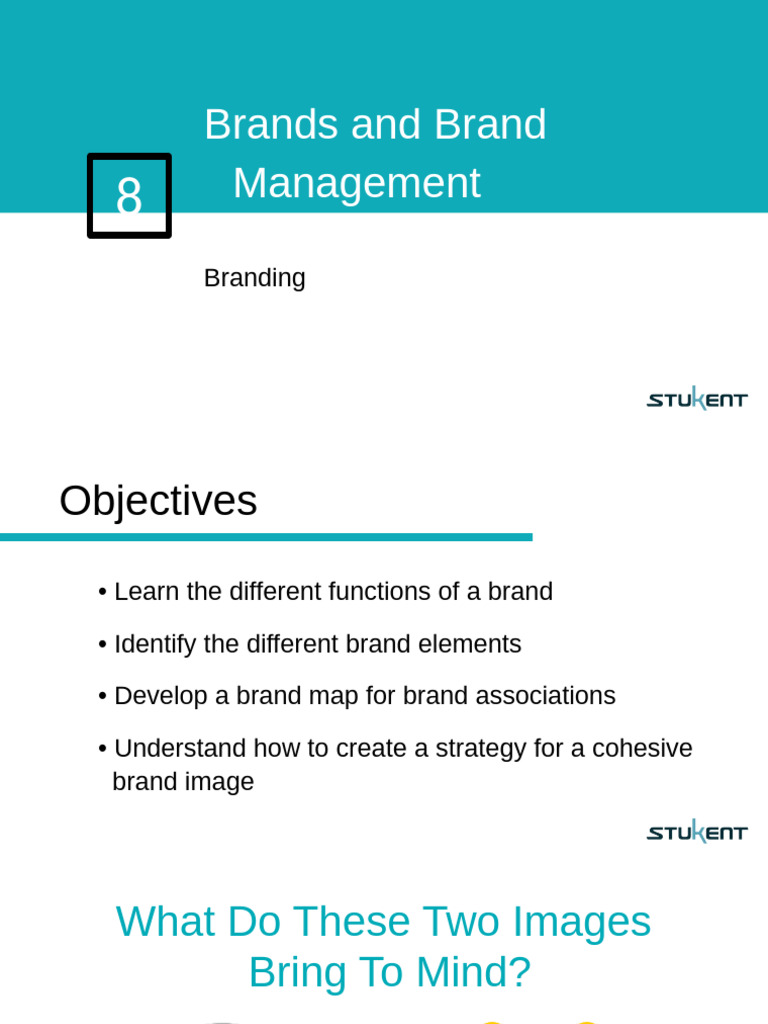 8

Brands and Brand Management

Branding

STUKENT

Objectives

• Learn the different functions of a brand

• Identify the different brand elements

• Develop a brand map for brand associations

• Understand how to create a strategy for a cohesive brand image

STUKENT

What Do These Two Images Bring To Mind?